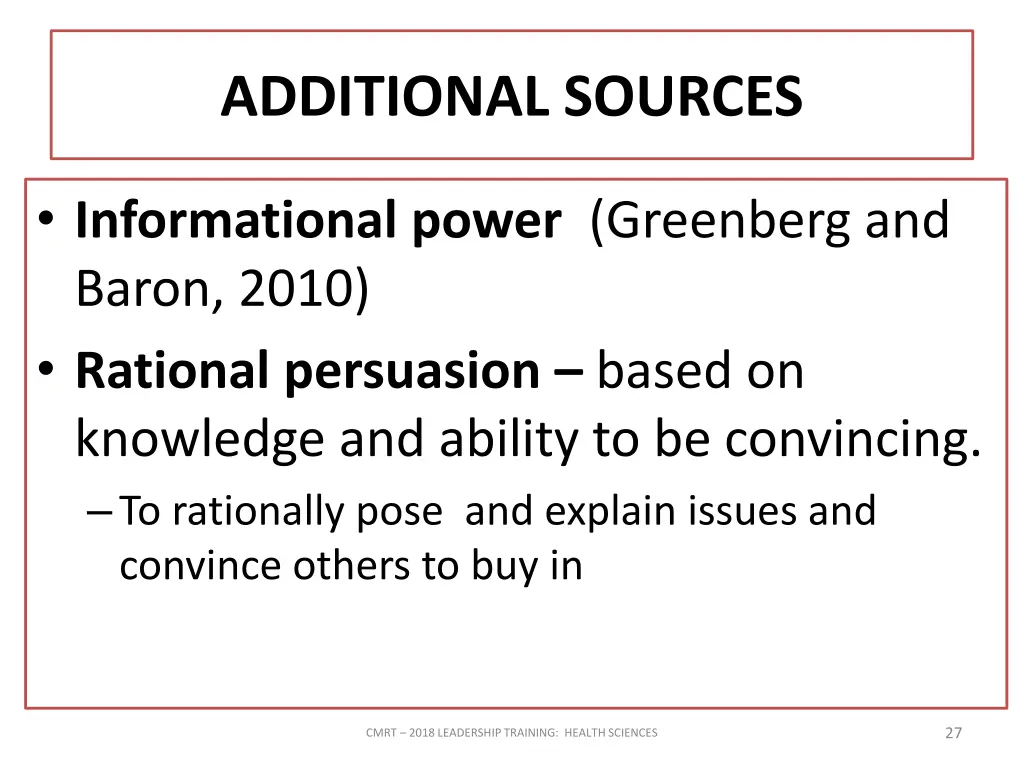 ADDITIONAL SOURCES

• Informational power (Greenberg and Baron, 2010)

• Rational persuasion – based on knowledge and ability to be convincing.

– To rationally pose and explain issues and convince others to buy in

CMRT – 2018 LEADERSHIP TRAINING: HEALTH SCIENCES

27